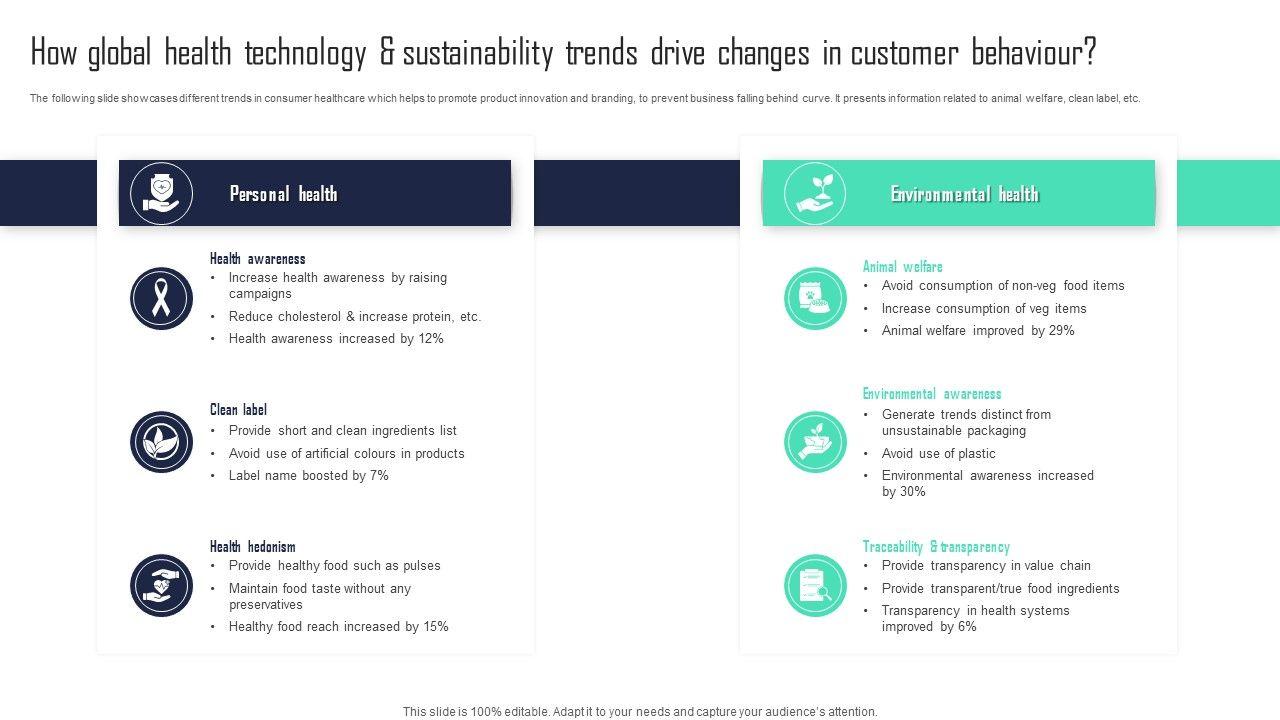 How global health technology & sustainability trends drive changes in customer behaviour?

The following slide showcases different trends in consumer healthcare which helps to promote product innovation and branding, to prevent business falling behind curve. It presents information related to animal welfare, clean label, etc.

Personal health

Health awareness
• Increase health awareness by raising campaigns
• Reduce cholesterol & increase protein, etc.
• Health awareness increased by 12%

Clean label
• Provide short and clean ingredients list
• Avoid use of artificial colours in products
• Label name boosted by 7%

Health hedonism
• Provide healthy food such as pulses
• Maintain food taste without any preservatives
• Healthy food reach increased by 15%

Environmental health

Animal welfare
• Avoid consumption of non-veg food items
• Increase consumption of veg items
• Animal welfare improved by 29%

Environmental awareness
• Generate trends distinct from unsustainable packaging
• Avoid use of plastic
• Environmental awareness increased by 30%

Traceability & transparency
• Provide transparency in value chain
• Provide transparent/true food ingredients
• Transparency in health systems improved by 6%

This slide is 100% editable. Adapt it to your needs and capture your audience's attention.